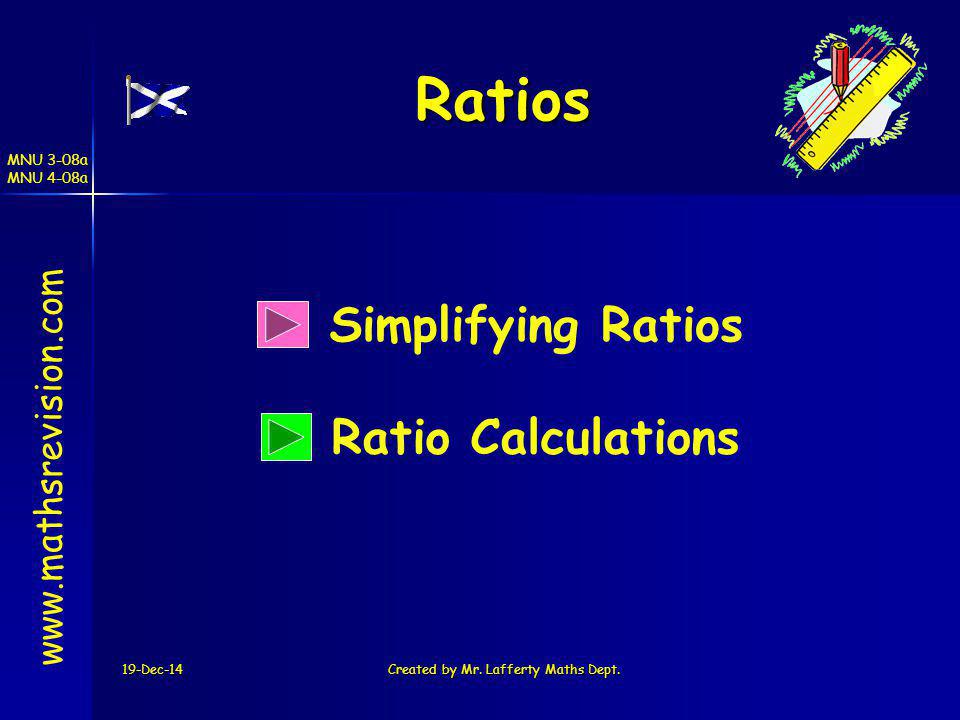 Ratios

MNU 3-08a
MNU 4-08a

www.mathsrevision.com

Simplifying Ratios

Ratio Calculations

19-Dec-14

Created by Mr. Lafferty Maths Dept.